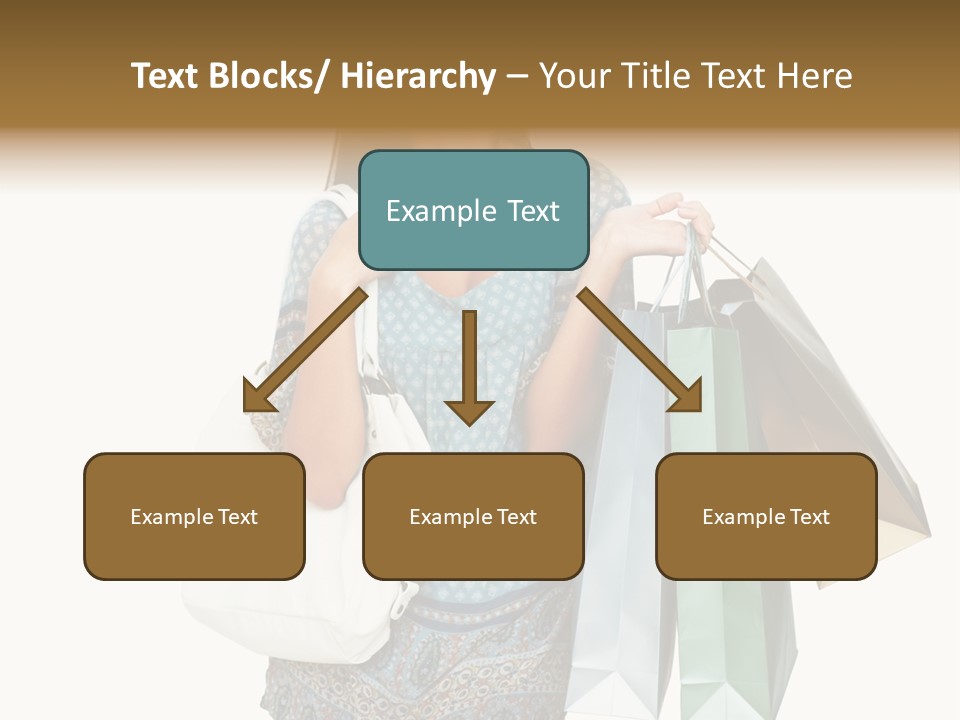 Text Blocks/ Hierarchy – Your Title Text Here

Example Text

Example Text

Example Text

Example Text